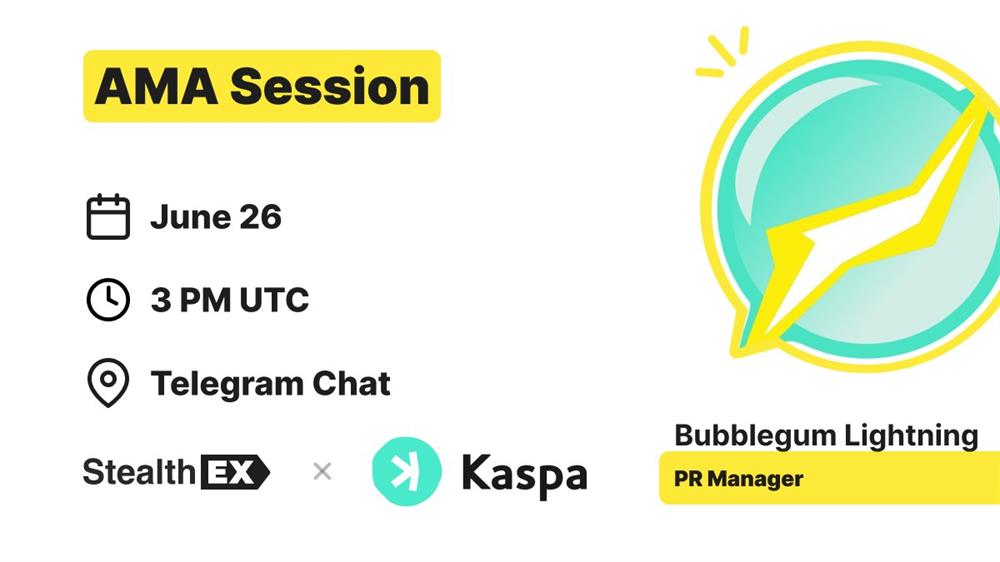 AMA Session

June 26

3 PM UTC

Telegram Chat

StealthEX × Kaspa

Bubblegum Lightning
PR Manager